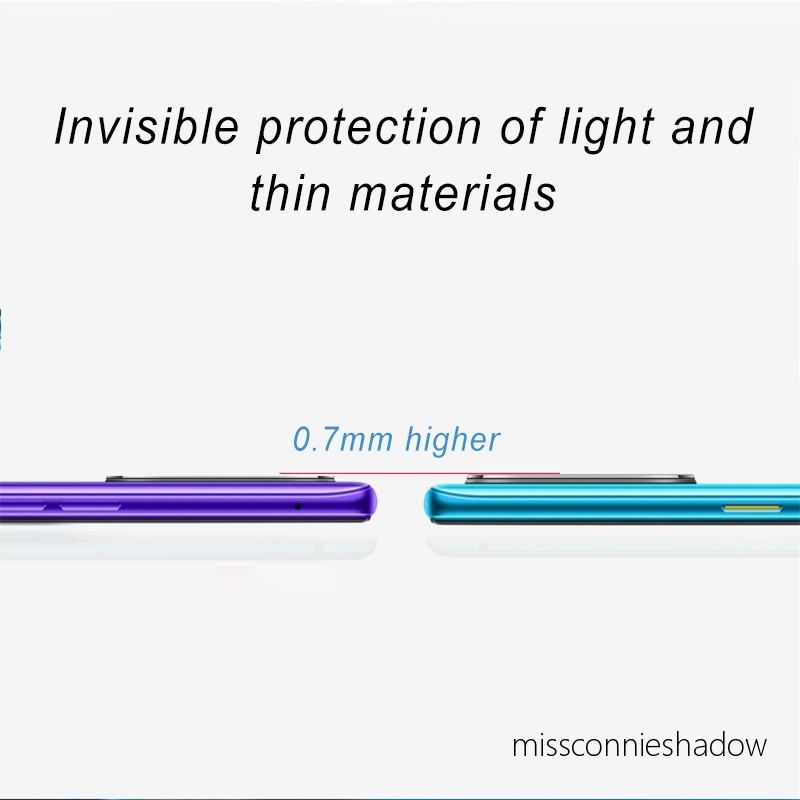 Invisible protection of light and thin materials

0.7mm higher

missconnieshadow